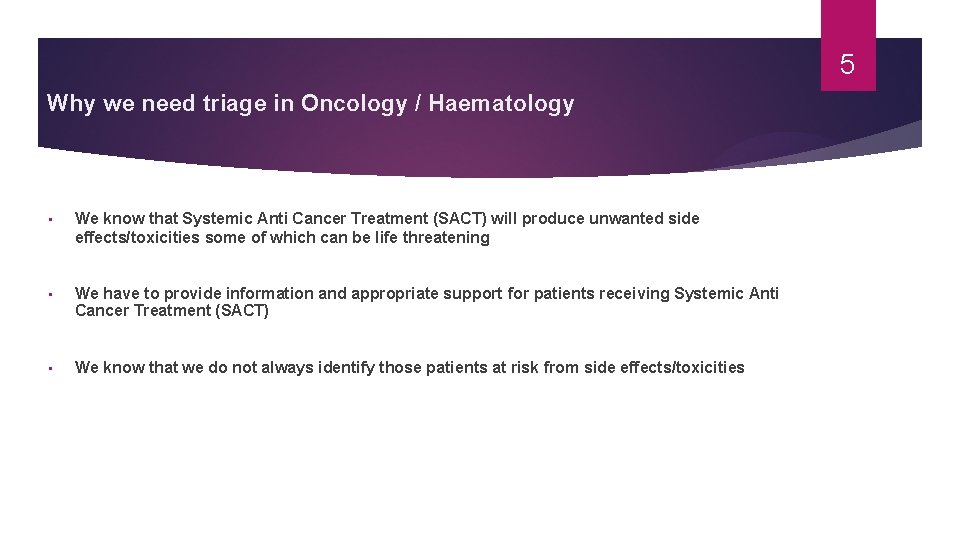 5

Why we need triage in Oncology / Haematology

• We know that Systemic Anti Cancer Treatment (SACT) will produce unwanted side effects/toxicities some of which can be life threatening

• We have to provide information and appropriate support for patients receiving Systemic Anti Cancer Treatment (SACT)

• We know that we do not always identify those patients at risk from side effects/toxicities